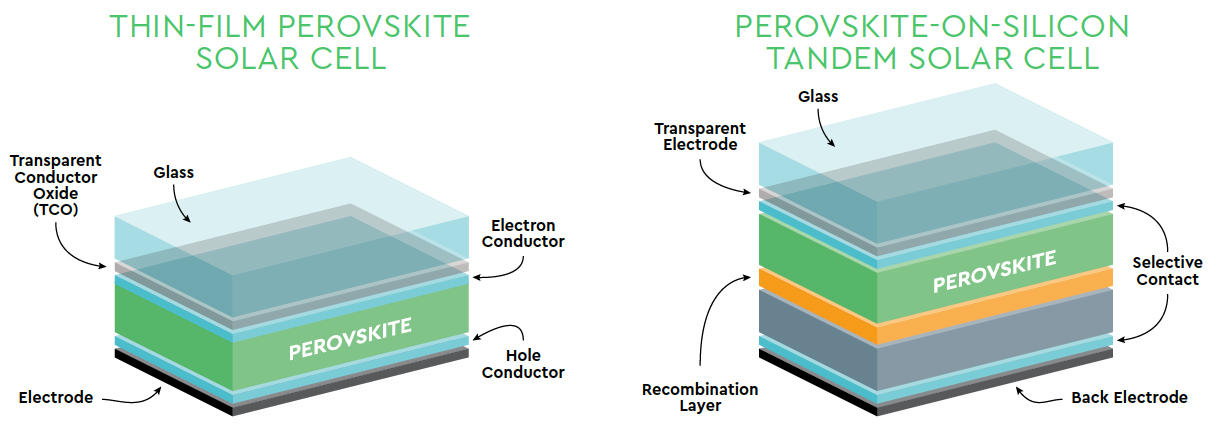 THIN-FILM PEROVSKITE SOLAR CELL

Transparent Conductor Oxide (TCO)

Glass

Electron Conductor

PEROVSKITE

Hole Conductor

Electrode

PEROVSKITE-ON-SILICON TANDEM SOLAR CELL

Glass

Transparent Electrode

PEROVSKITE

Selective Contact

Recombination Layer

Back Electrode